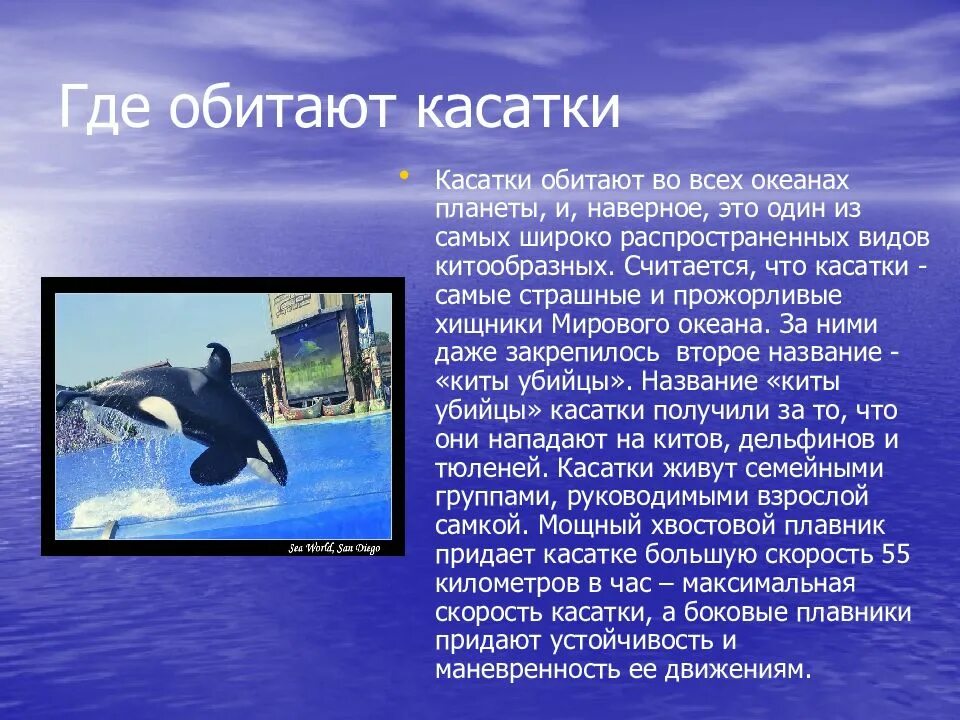 Где обитают касатки

• Касатки обитают во всех океанах планеты, и, наверное, это один из самых широко распространенных видов китообразных. Считается, что касатки - самые страшные и прожорливые хищники Мирового океана. За ними даже закрепилось второе название - «киты убийцы». Название «киты убийцы» касатки получили за то, что они нападают на китов, дельфинов и тюленей. Касатки живут семейными группами, руководимыми взрослой самкой. Мощный хвостовой плавник придает касатке большую скорость 55 километров в час – максимальная скорость касатки, а боковые плавники придают устойчивость и маневренность ее движениям.

Sea World, San Diego